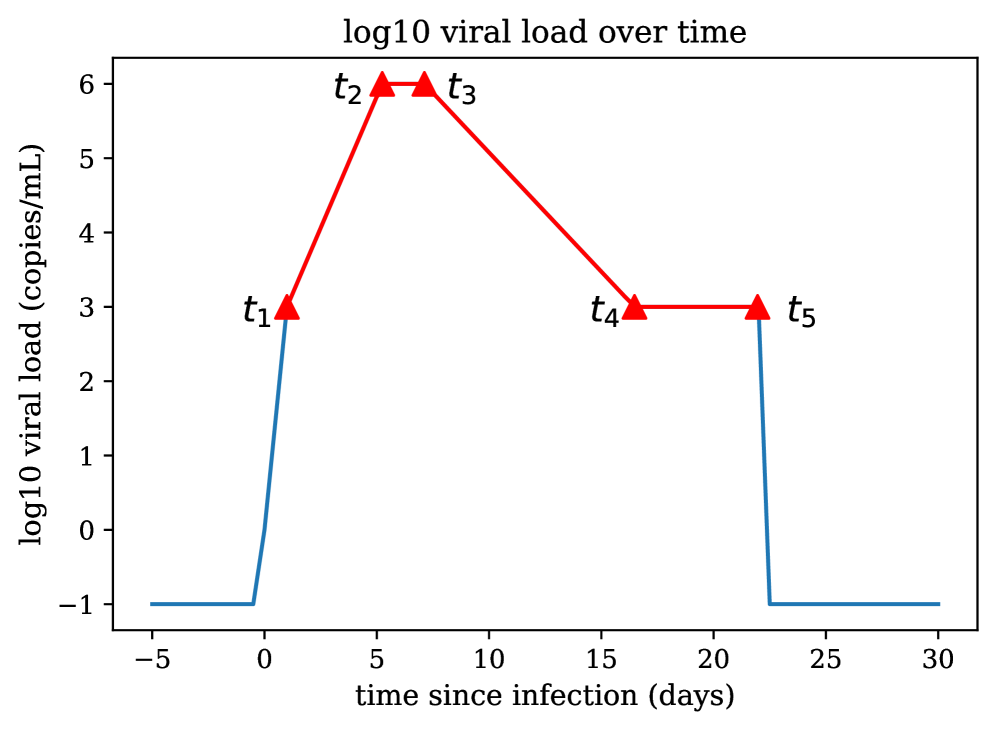 log10 viral load over time

log10 viral load (copies/mL)

6
5
4
3
2
1
0
−1

$t_1$ $t_2$ $t_3$ $t_4$ $t_5$

−5 0 5 10 15 20 25 30

time since infection (days)